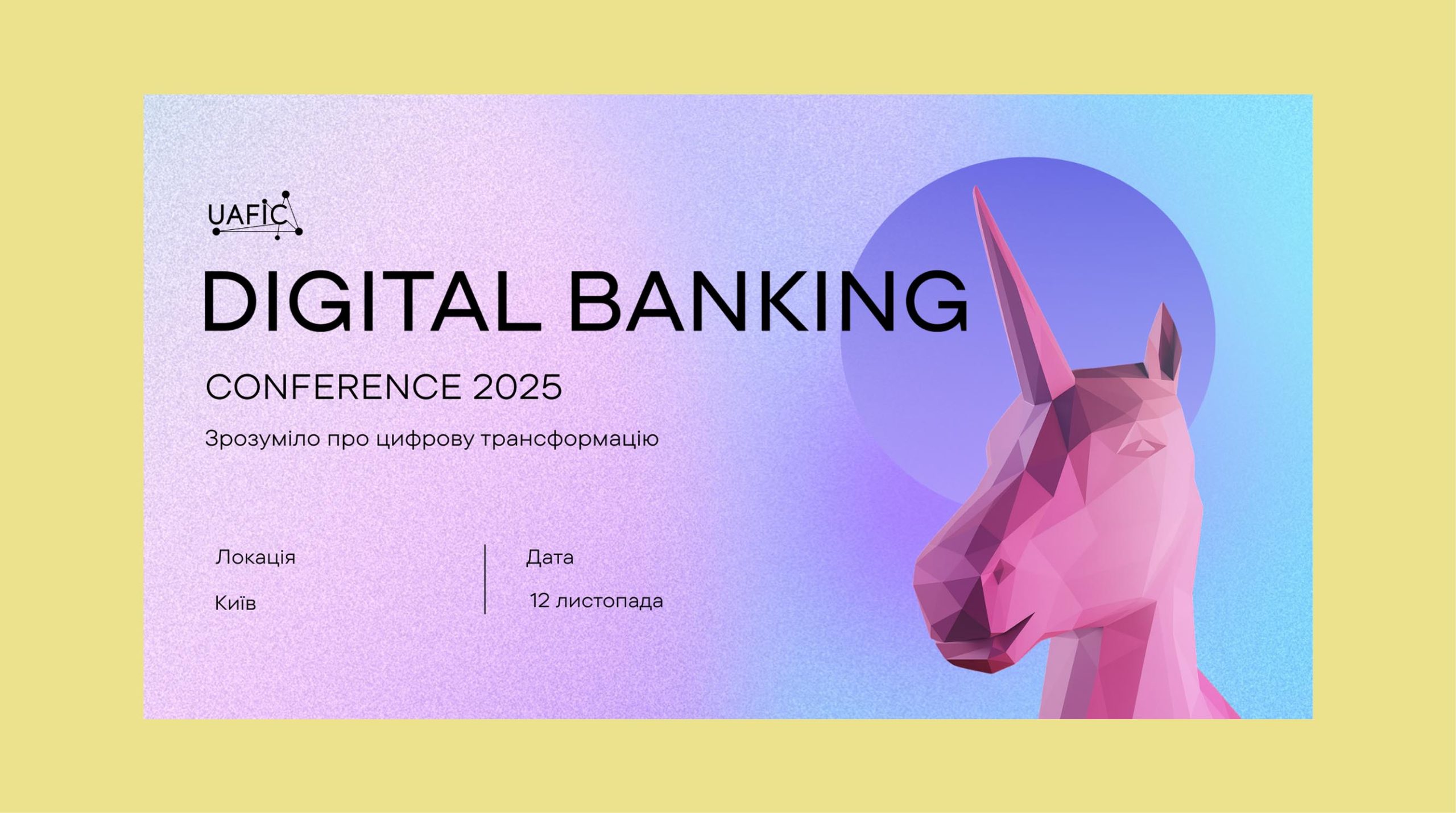 UAFIC

DIGITAL BANKING

CONFERENCE 2025

Зрозуміло про цифрову трансформацію

Локація

Київ

Дата

12 листопада